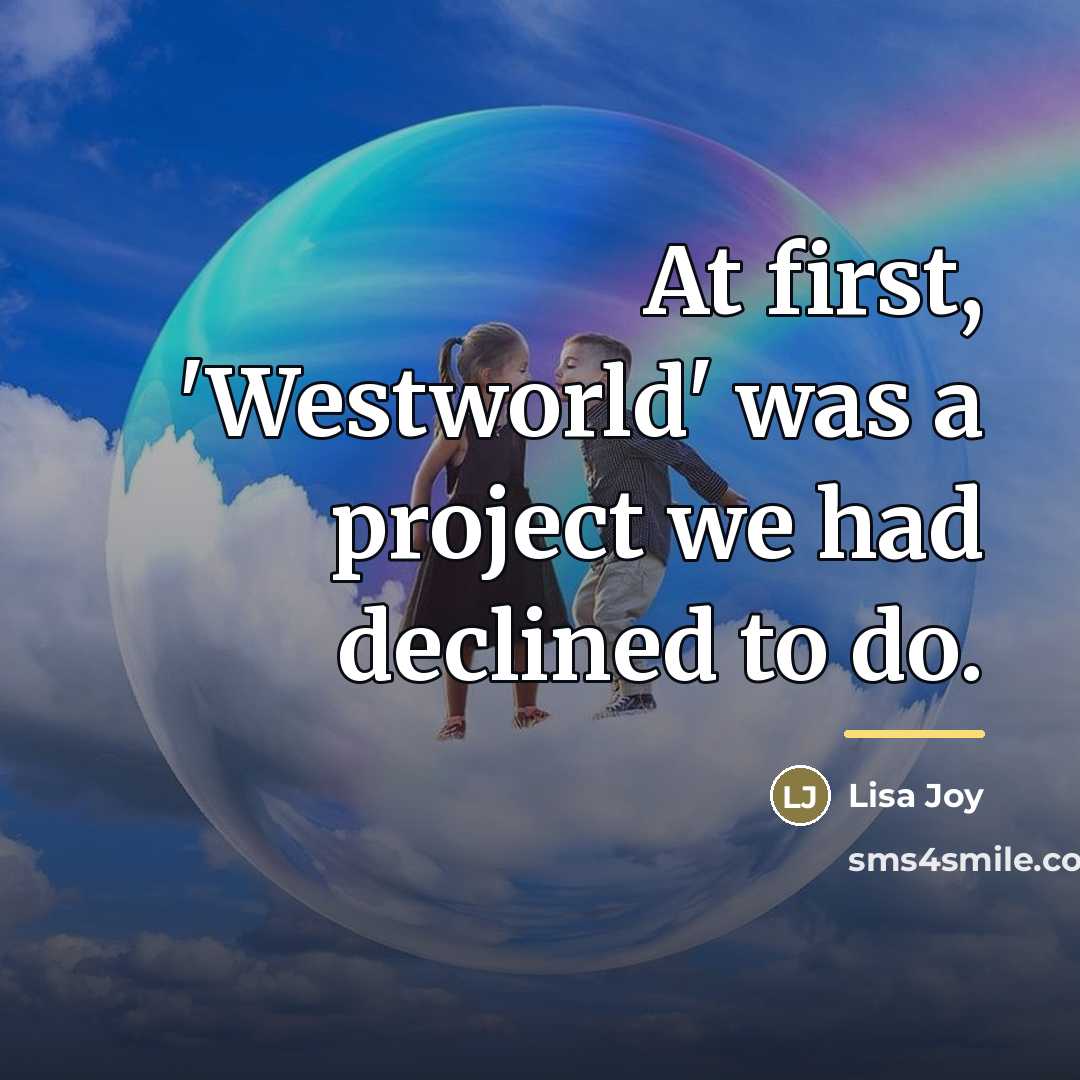 At first, 'Westworld' was a project we had declined to do.

LJ Lisa Joy

sms4smile.co